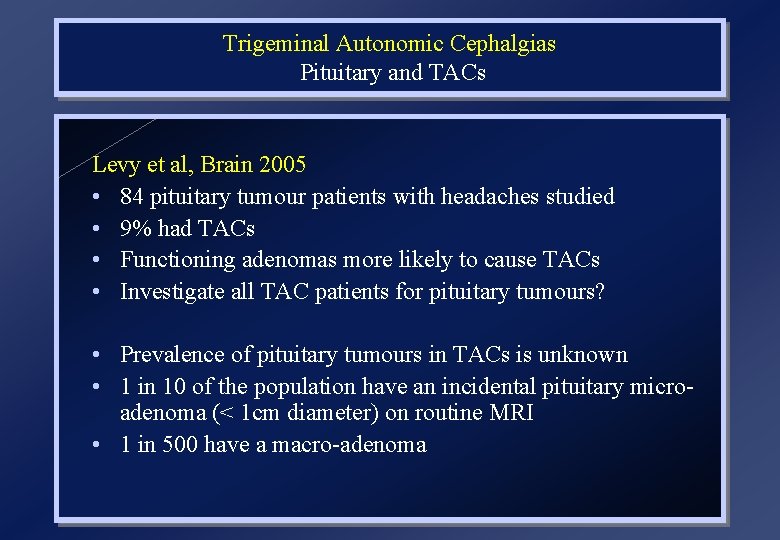 Trigeminal Autonomic Cephalgias
Pituitary and TACs

Levy et al, Brain 2005
• 84 pituitary tumour patients with headaches studied
• 9% had TACs
• Functioning adenomas more likely to cause TACs
• Investigate all TAC patients for pituitary tumours?

• Prevalence of pituitary tumours in TACs is unknown
• 1 in 10 of the population have an incidental pituitary micro-adenoma (< 1cm diameter) on routine MRI
• 1 in 500 have a macro-adenoma